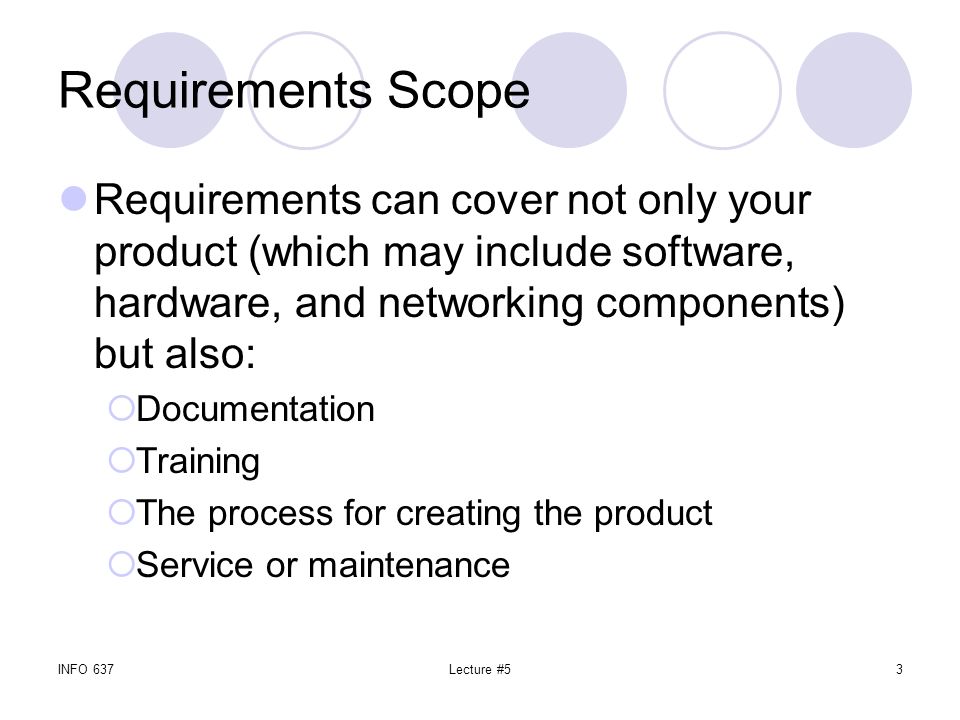 Requirements Scope

Requirements can cover not only your product (which may include software, hardware, and networking components) but also:

Documentation

Training

The process for creating the product

Service or maintenance

INFO 637

Lecture #5

3